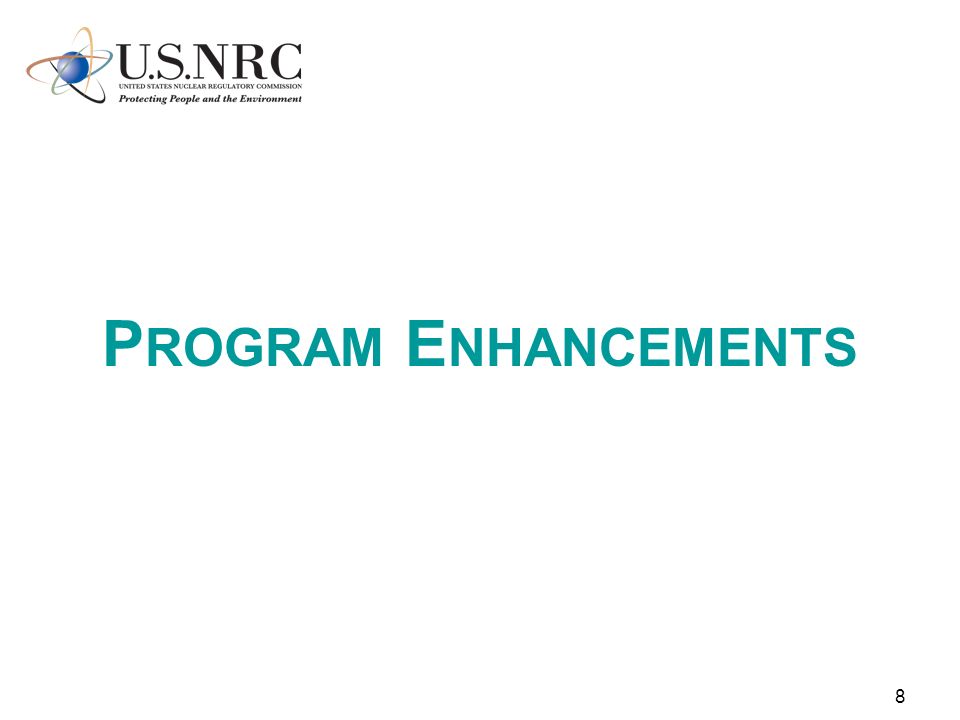 U.S.NRC
UNITED STATES NUCLEAR REGULATORY COMMISSION
Protecting People and the Environment

PROGRAM ENHANCEMENTS

8